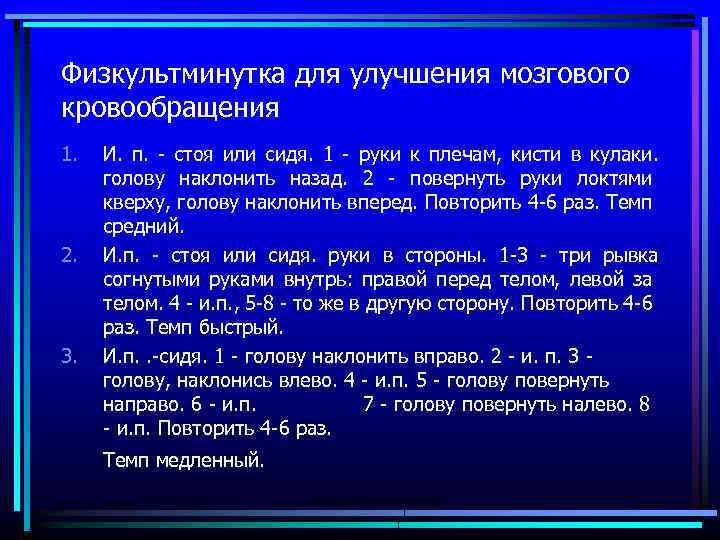 Физкультминутка для улучшения мозгового кровообращения

1. И. п. - стоя или сидя. 1 - руки к плечам, кисти в кулаки. голову наклонить назад. 2 - повернуть руки локтями кверху, голову наклонить вперед. Повторить 4-6 раз. Темп средний.

2. И.п. - стоя или сидя. руки в стороны. 1-3 - три рывка согнутыми руками внутрь: правой перед телом, левой за телом. 4 - и.п., 5-8 - то же в другую сторону. Повторить 4-6 раз. Темп быстрый.

3. И.п. .-сидя. 1 - голову наклонить вправо. 2 - и. п. 3 - голову, наклонись влево. 4 - и.п. 5 - голову повернуть направо. 6 - и.п. 7 - голову повернуть налево. 8 - и.п. Повторить 4-6 раз.

Темп медленный.